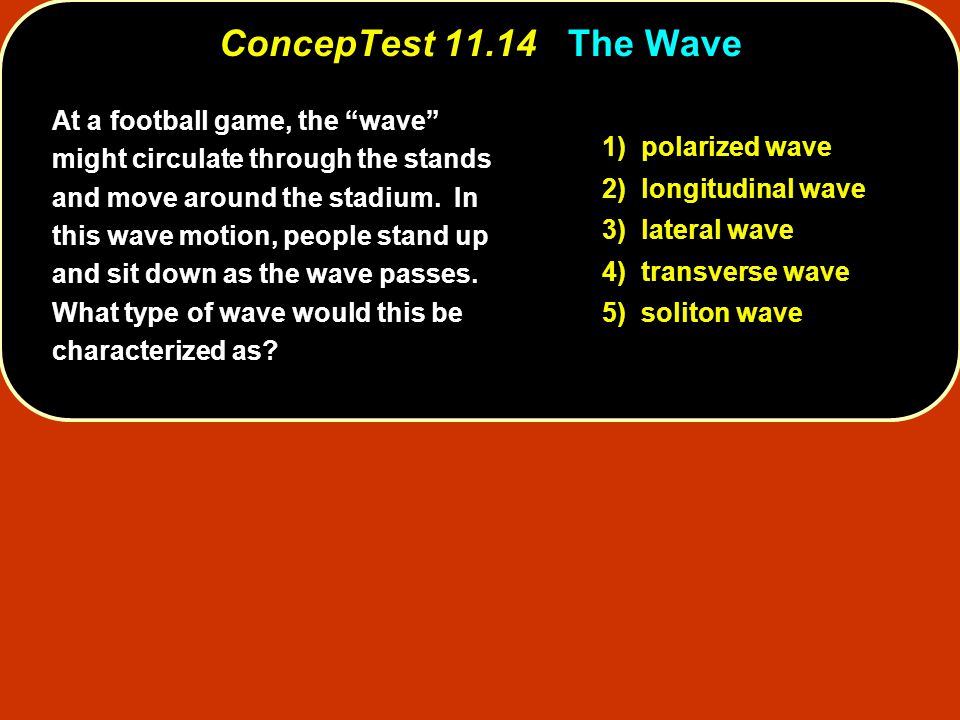 ConcepTest 11.14 The Wave

At a football game, the “wave” might circulate through the stands and move around the stadium. In this wave motion, people stand up and sit down as the wave passes. What type of wave would this be characterized as?

1) polarized wave
2) longitudinal wave
3) lateral wave
4) transverse wave
5) soliton wave